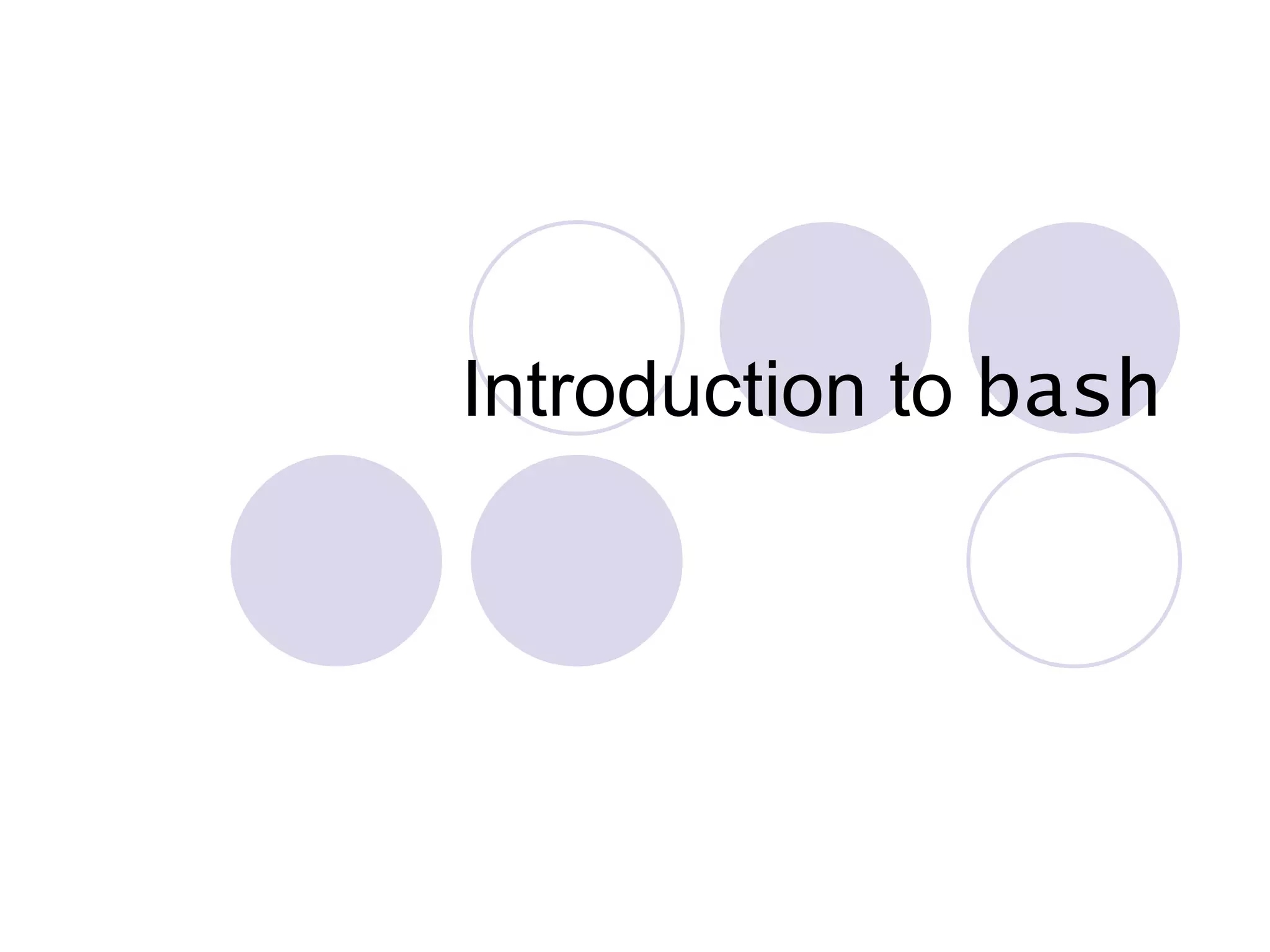 Introduction to bash